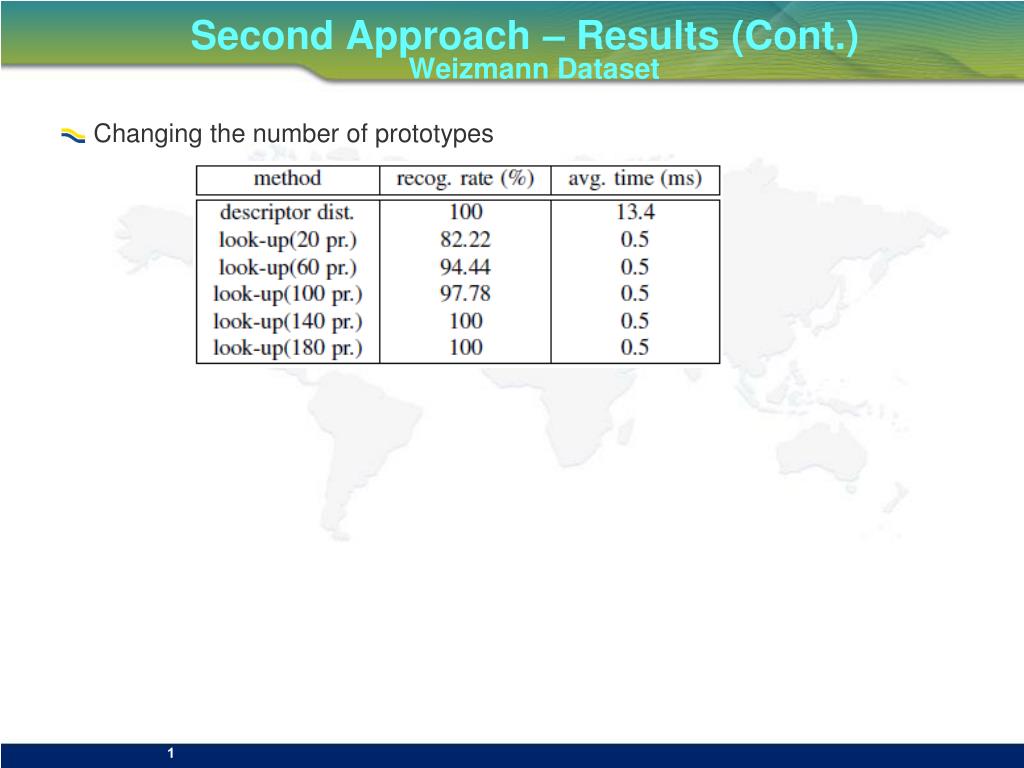 Second Approach – Results (Cont.)
Weizmann Dataset

Changing the number of prototypes

| method | recog. rate (%) | avg. time (ms) |
|---|---|---|
| descriptor dist. | 100 | 13.4 |
| look-up(20 pr.) | 82.22 | 0.5 |
| look-up(60 pr.) | 94.44 | 0.5 |
| look-up(100 pr.) | 97.78 | 0.5 |
| look-up(140 pr.) | 100 | 0.5 |
| look-up(180 pr.) | 100 | 0.5 |

1